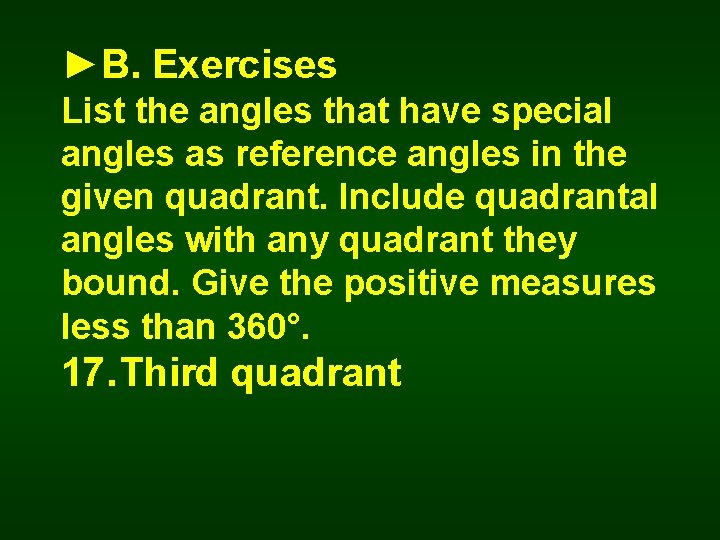 ►B. Exercises

List the angles that have special angles as reference angles in the given quadrant. Include quadrantal angles with any quadrant they bound. Give the positive measures less than 360°.

17. Third quadrant